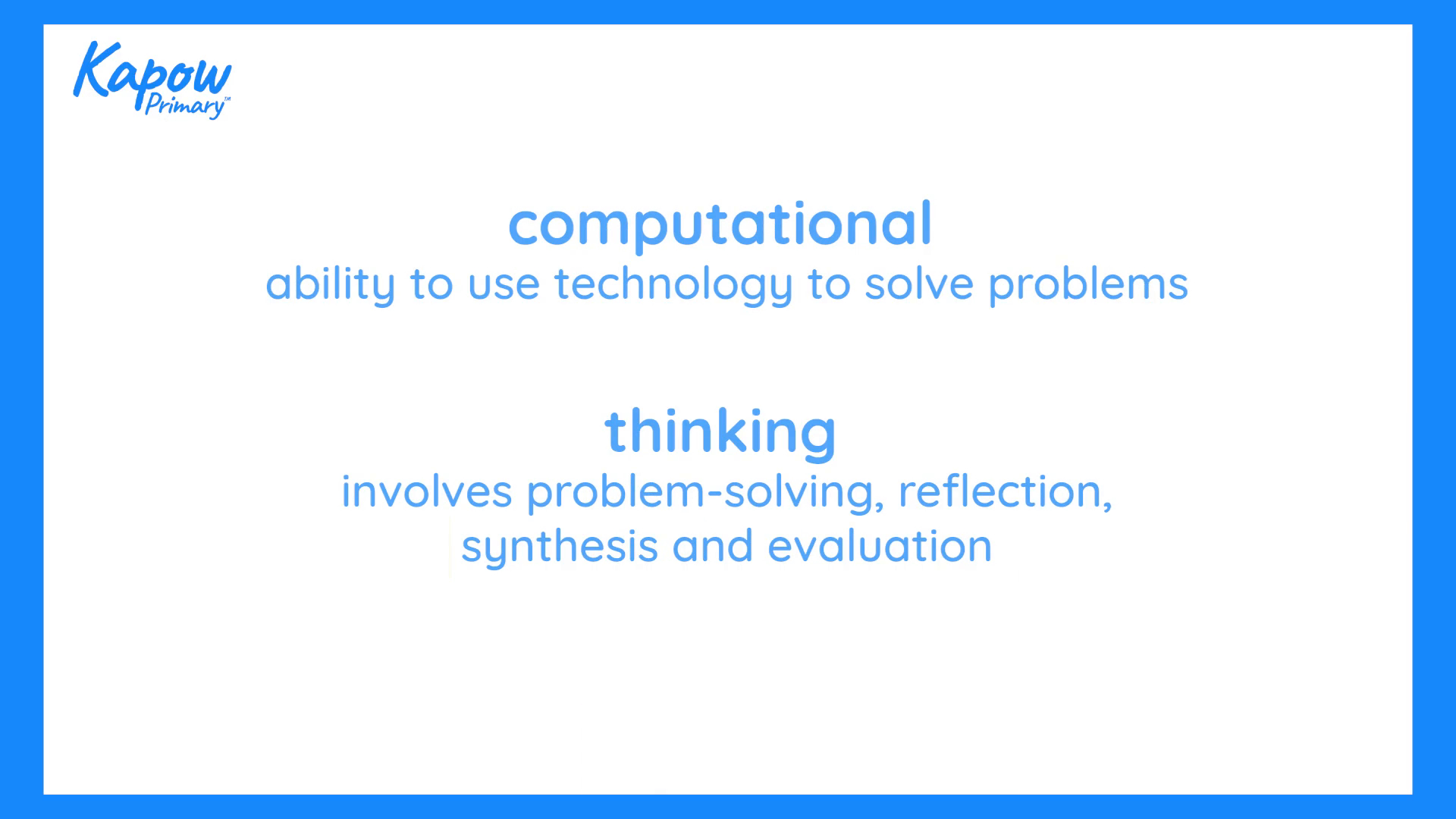 Kapow Primary™

computational

ability to use technology to solve problems

thinking

involves problem-solving, reflection, synthesis and evaluation